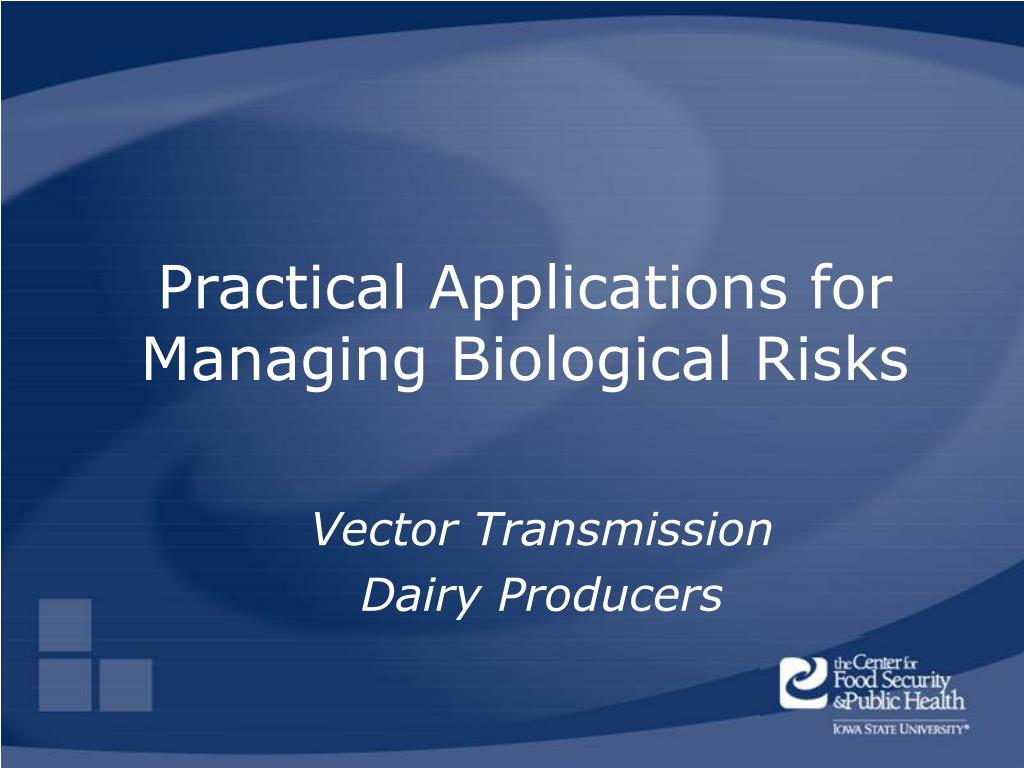 Practical Applications for Managing Biological Risks

Vector Transmission
Dairy Producers

the Center for Food Security & Public Health
IOWA STATE UNIVERSITY®